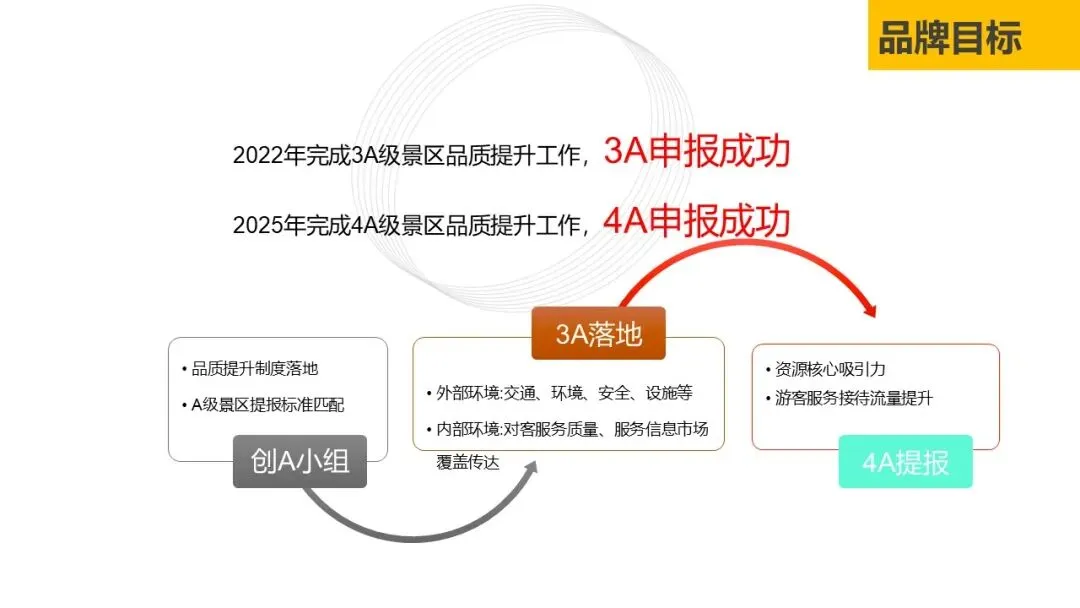 品牌目标

2022年完成3A级景区品质提升工作，3A申报成功

2025年完成4A级景区品质提升工作，4A申报成功

• 品质提升制度落地
• A级景区提报标准匹配

创A小组

3A落地

• 外部环境:交通、环境、安全、设施等
• 内部环境:对客服务质量、服务信息市场覆盖传达

• 资源核心吸引力
• 游客服务接待流量提升

4A提报